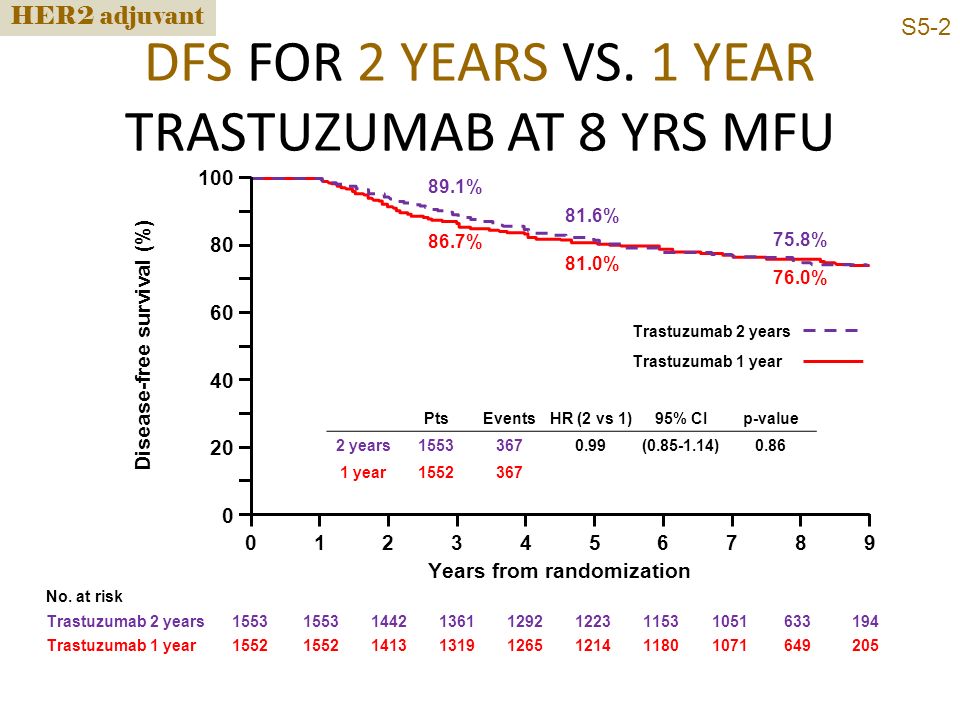 HER2 adjuvant

S5-2

DFS FOR 2 YEARS VS. 1 YEAR TRASTUZUMAB AT 8 YRS MFU

Disease-free survival (%)

100
80
60
40
20
0

89.1%
86.7%
81.6%
81.0%
75.8%
76.0%

Trastuzumab 2 years
Trastuzumab 1 year

| | Pts | Events | HR (2 vs 1) | 95% CI | p-value |
|---|---|---|---|---|---|
| 2 years | 1553 | 367 | 0.99 | (0.85-1.14) | 0.86 |
| 1 year | 1552 | 367 | | | |

0 1 2 3 4 5 6 7 8 9
Years from randomization

No. at risk

| | | | | | | | | | | |
|---|---|---|---|---|---|---|---|---|---|---|
| Trastuzumab 2 years | 1553 | 1553 | 1442 | 1361 | 1292 | 1223 | 1153 | 1051 | 633 | 194 |
| Trastuzumab 1 year | 1552 | 1552 | 1413 | 1319 | 1265 | 1214 | 1180 | 1071 | 649 | 205 |